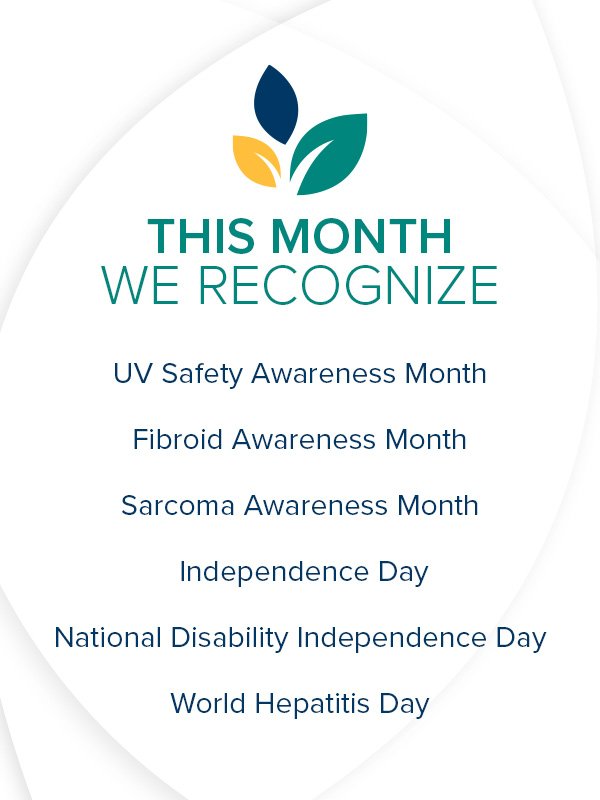 THIS MONTH
WE RECOGNIZE

UV Safety Awareness Month

Fibroid Awareness Month

Sarcoma Awareness Month

Independence Day

National Disability Independence Day

World Hepatitis Day